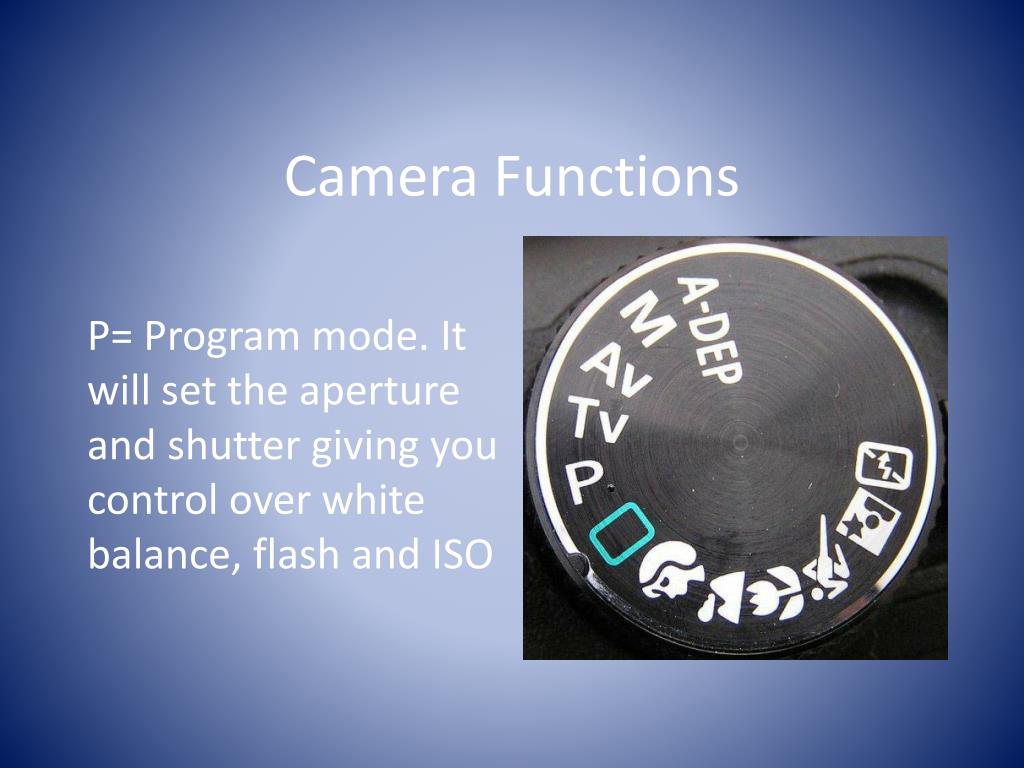 Camera Functions

P= Program mode. It will set the aperture and shutter giving you control over white balance, flash and ISO

A-DEP
M
Av
Tv
P